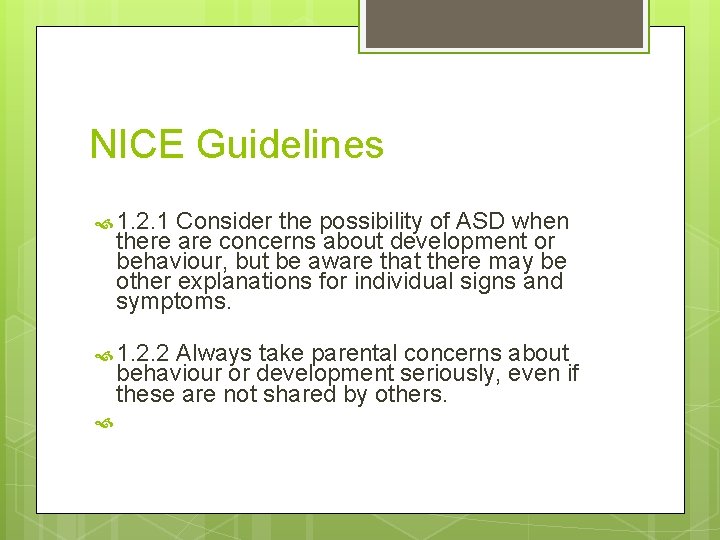 NICE Guidelines

1.2.1 Consider the possibility of ASD when there are concerns about development or behaviour, but be aware that there may be other explanations for individual signs and symptoms.

1.2.2 Always take parental concerns about behaviour or development seriously, even if these are not shared by others.